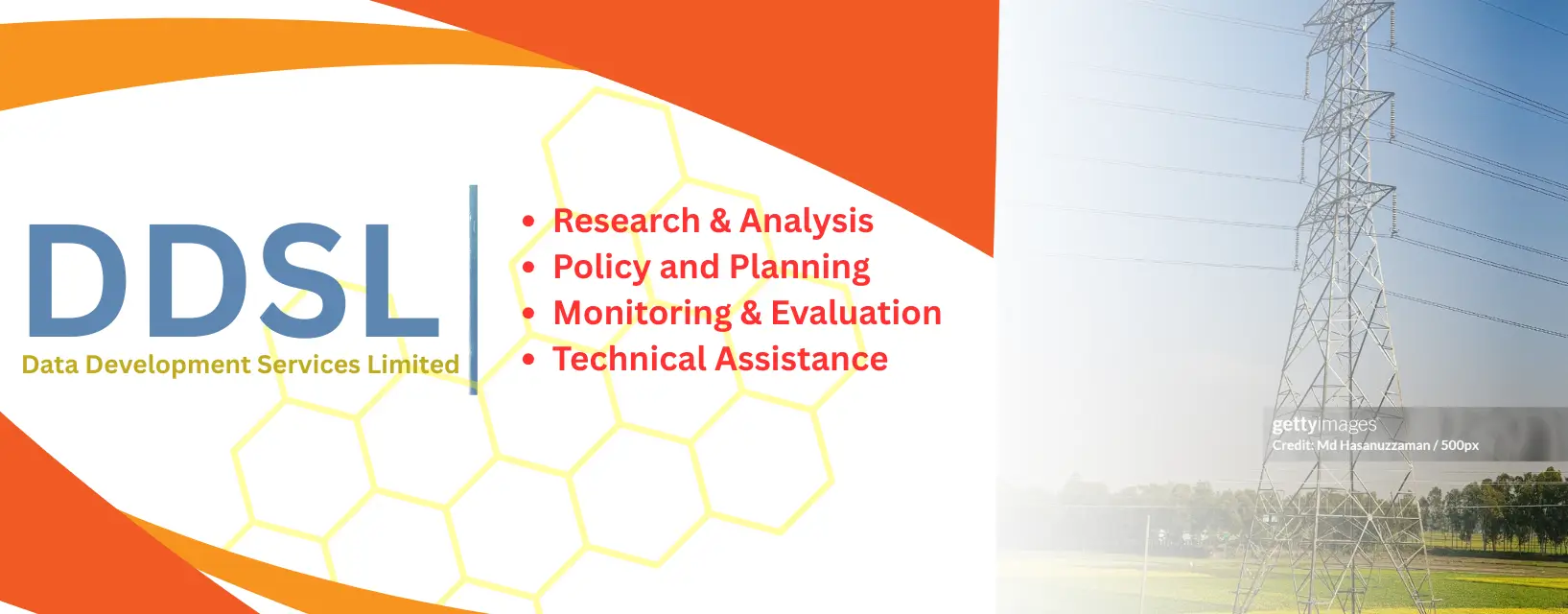 DDSL
Data Development Services Limited

• Research & Analysis
• Policy and Planning
• Monitoring & Evaluation
• Technical Assistance

gettyimages
Credit: Md Hasanuzzaman / 500px